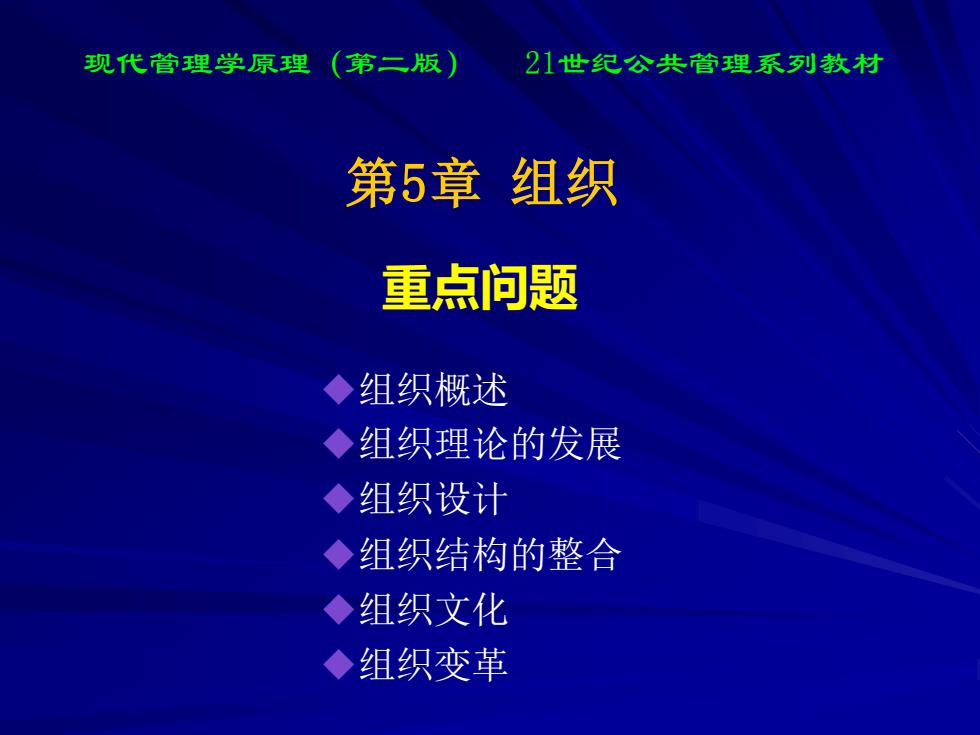 现代管理学原理（第二版）　21世纪公共管理系列教材

第5章 组织

重点问题

◆组织概述
◆组织理论的发展
◆组织设计
◆组织结构的整合
◆组织文化
◆组织变革